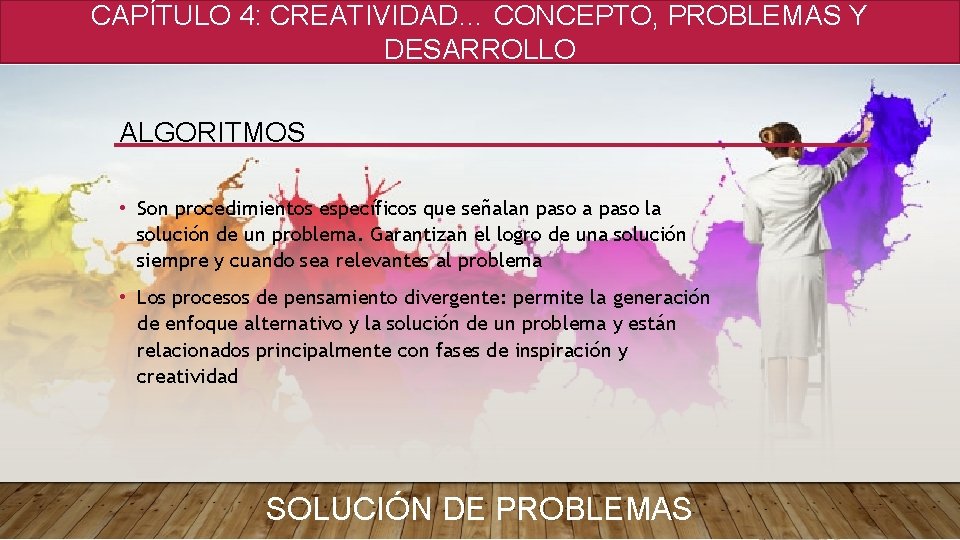 CAPÍTULO 4: CREATIVIDAD… CONCEPTO, PROBLEMAS Y DESARROLLO

ALGORITMOS

• Son procedimientos específicos que señalan paso a paso la solución de un problema. Garantizan el logro de una solución siempre y cuando sea relevantes al problema

• Los procesos de pensamiento divergente: permite la generación de enfoque alternativo y la solución de un problema y están relacionados principalmente con fases de inspiración y creatividad

SOLUCIÓN DE PROBLEMAS